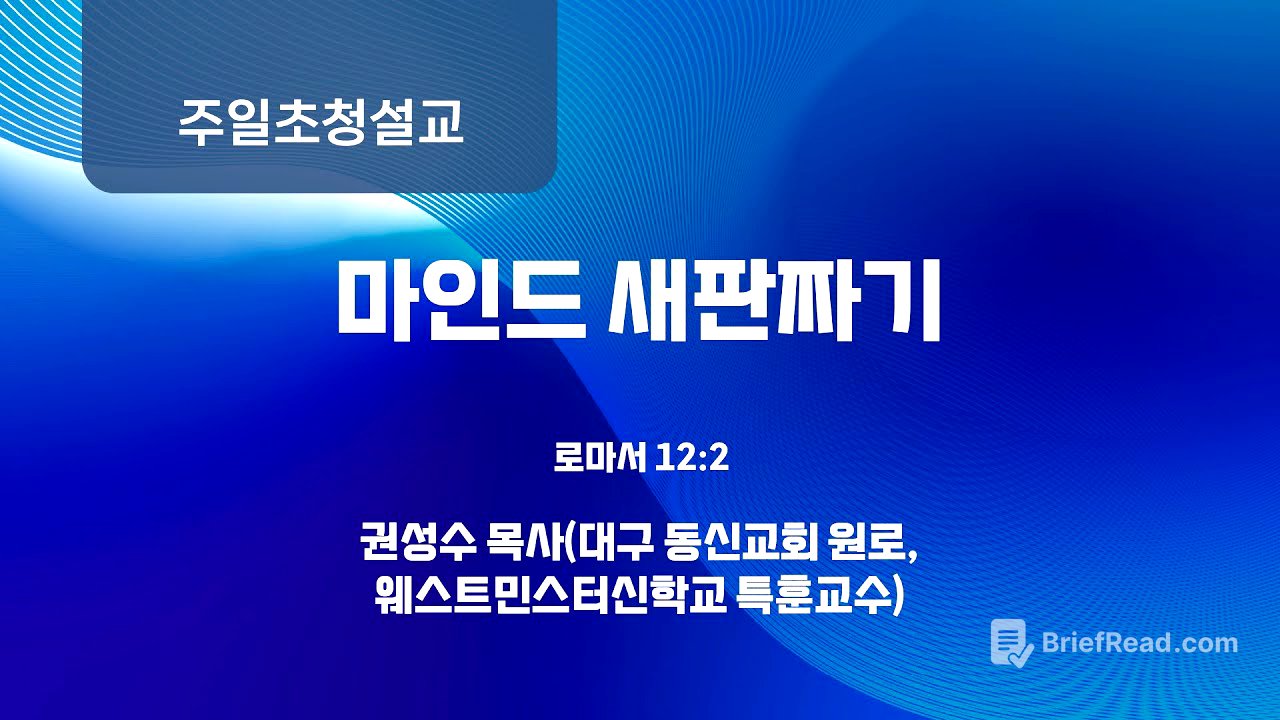 주일초청설교

마인드 새판짜기

로마서 12:2

권성수 목사(대구 동신교회 원로, 웨스트민스터신학교 특훈교수)

BriefRead.com